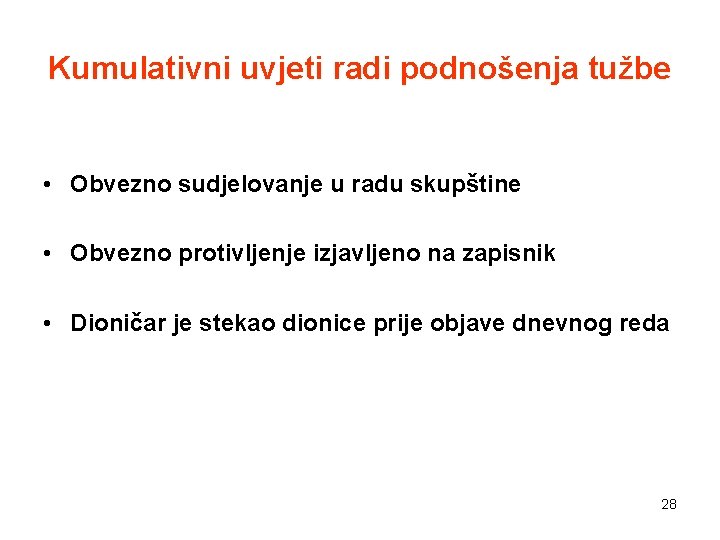 Kumulativni uvjeti radi podnošenja tužbe

• Obvezno sudjelovanje u radu skupštine

• Obvezno protivljenje izjavljeno na zapisnik

• Dioničar je stekao dionice prije objave dnevnog reda

28